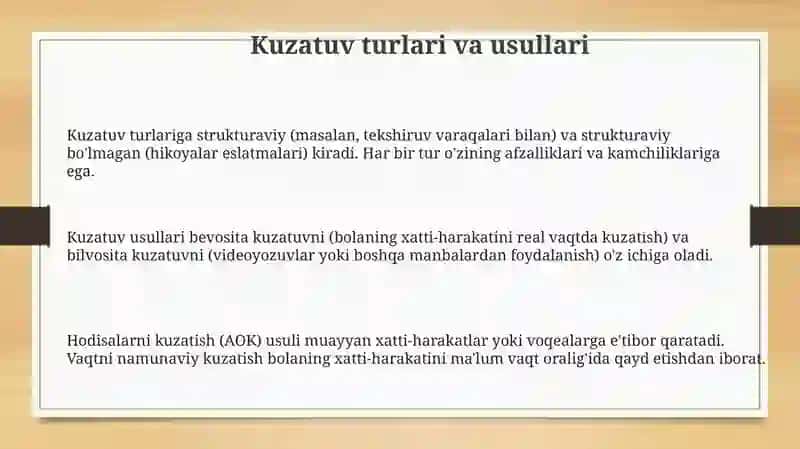 Kuzatuv turlari va usullari

Kuzatuv turlariga strukturaviy (masalan, tekshiruv varaqalari bilan) va strukturaviy bo'lmagan (hikoyalar eslatmalari) kiradi. Har bir tur o'zining afzalliklari va kamchiliklariga ega.

Kuzatuv usullari bevosita kuzatuvni (bolaning xatti-harakatini real vaqtda kuzatish) va bilvosita kuzatuvni (videoyozuvlar yoki boshqa manbalardan foydalanish) o'z ichiga oladi.

Hodisalarni kuzatish (AOK) usuli muayyan xatti-harakatlar yoki voqealarga e'tibor qaratadi. Vaqtni namunaviy kuzatish bolaning xatti-harakatini ma'lum vaqt oralig'ida qayd etishdan iborat.